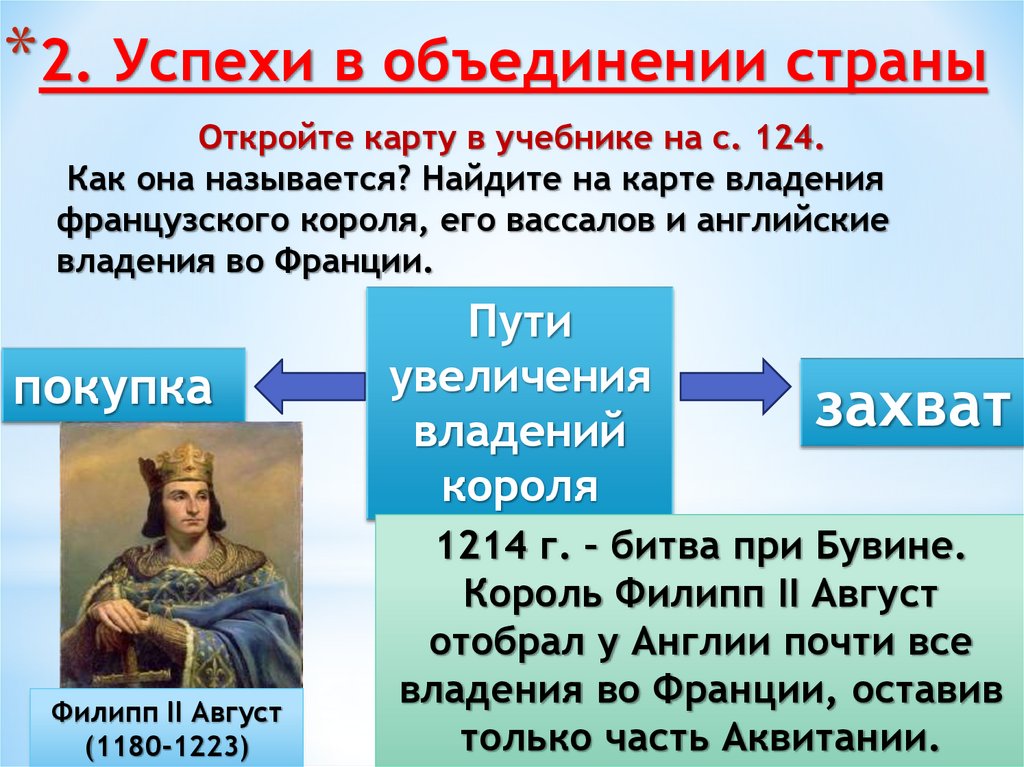 *2. Успехи в объединении страны

Откройте карту в учебнике на с. 124.

Как она называется? Найдите на карте владения французского короля, его вассалов и английские владения во Франции.

покупка

Пути увеличения владений короля

захват

1214 г. – битва при Бувине. Король Филипп II Август отобрал у Англии почти все владения во Франции, оставив только часть Аквитании.

Филипп II Август (1180-1223)